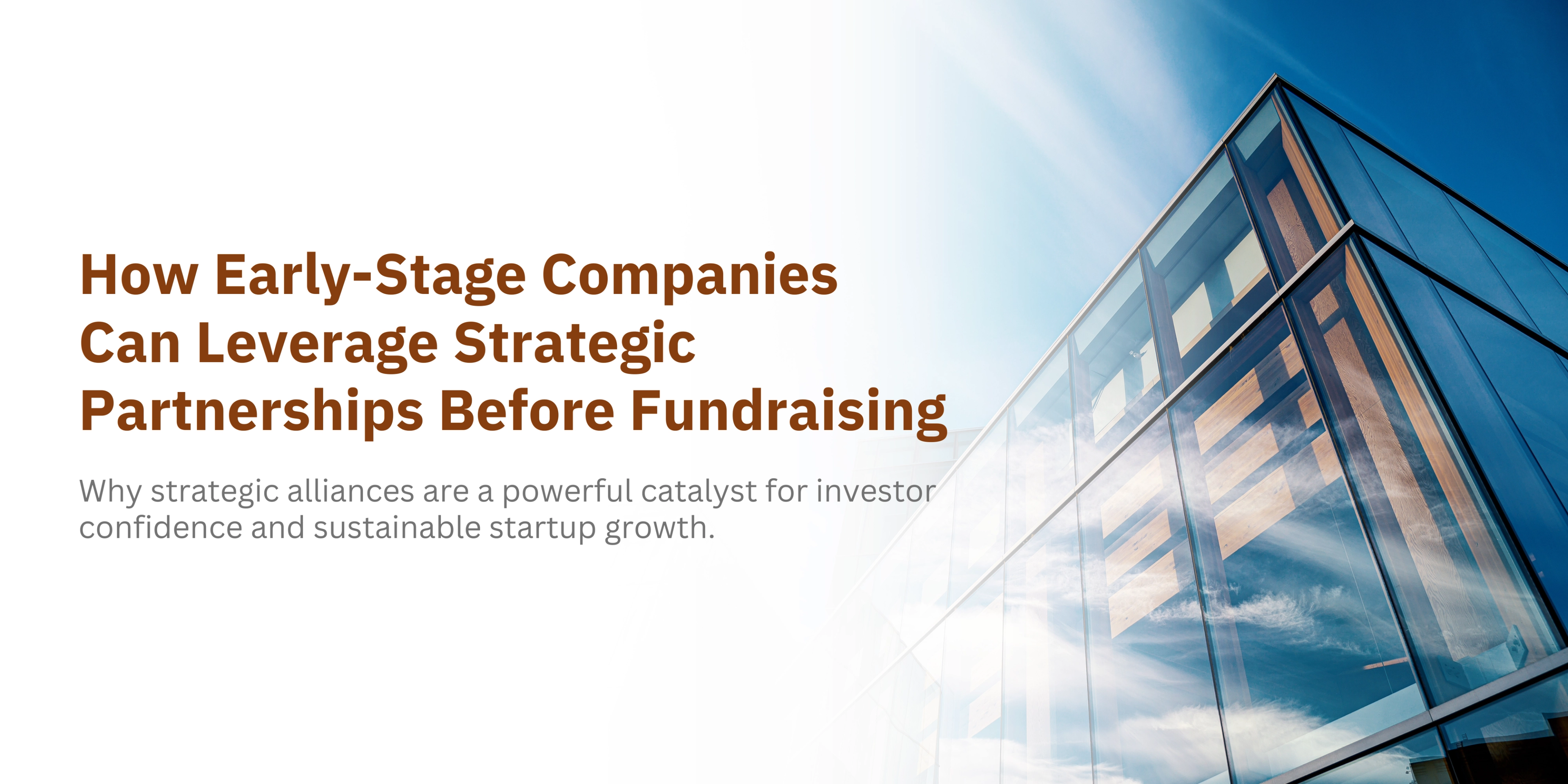 How Early-Stage Companies Can Leverage Strategic Partnerships Before Fundraising

Why strategic alliances are a powerful catalyst for investor confidence and sustainable startup growth.